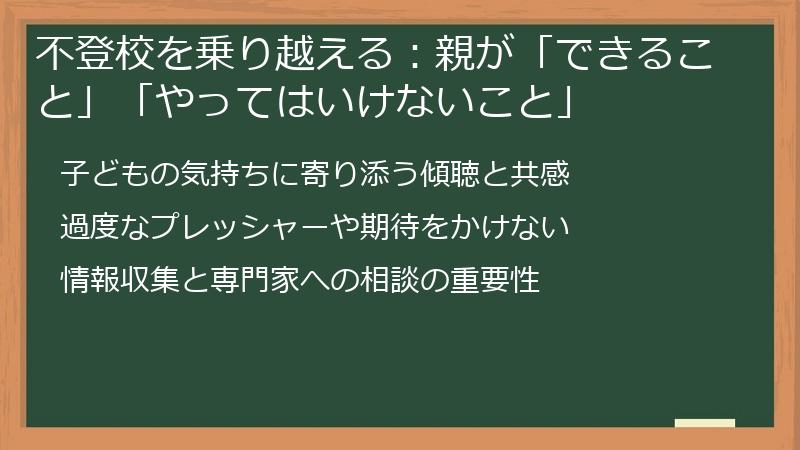 不登校を乗り越える：親が「できること」「やってはいけないこと」

子どもの気持ちに寄り添う傾聴と共感

過度なプレッシャーや期待をかけない

情報収集と専門家への相談の重要性